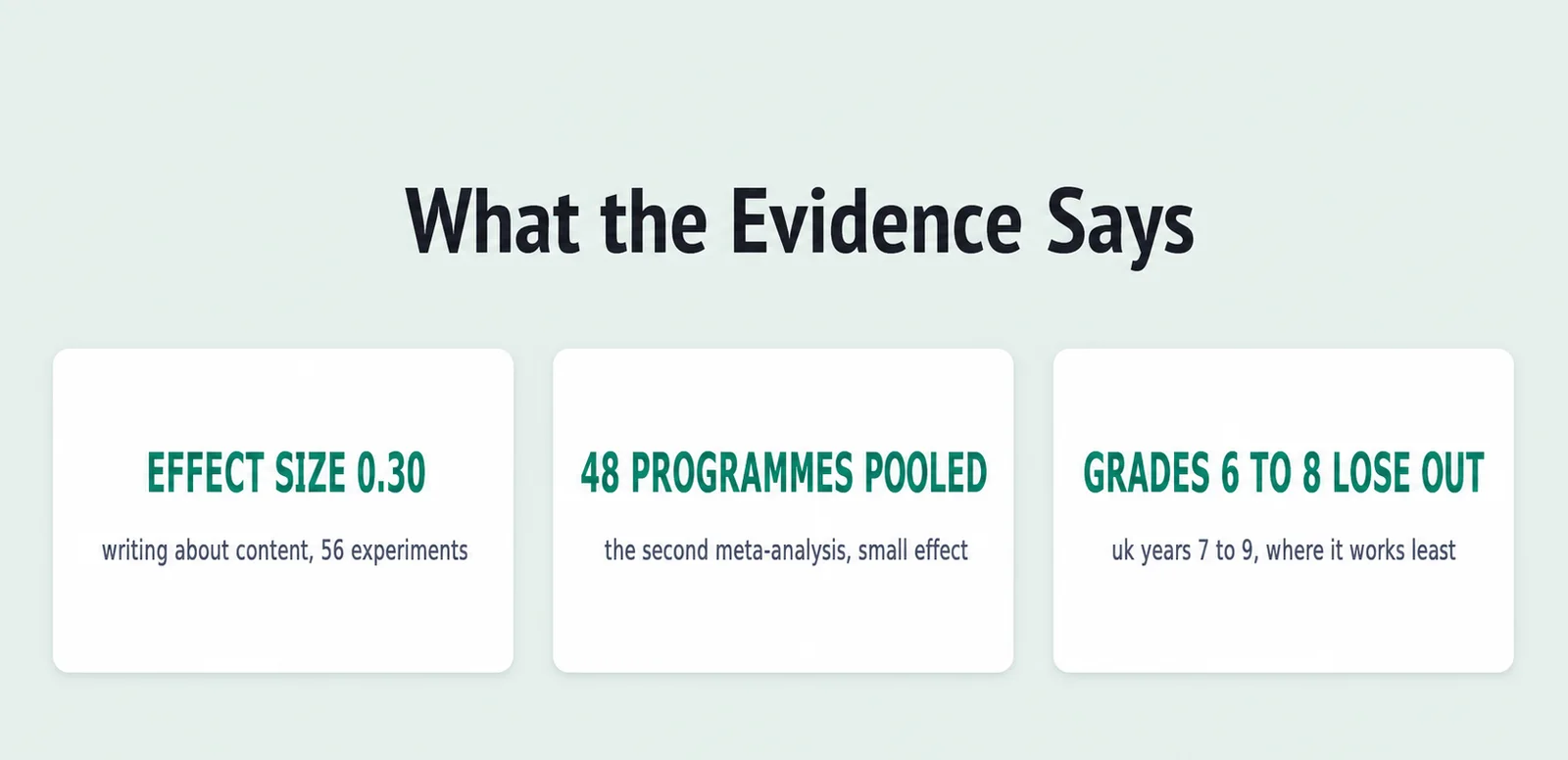 What the Evidence Says

EFFECT SIZE 0.30

writing about content, 56 experiments

48 PROGRAMMES POOLED

the second meta-analysis, small effect

GRADES 6 TO 8 LOSE OUT

uk years 7 to 9, where it works least